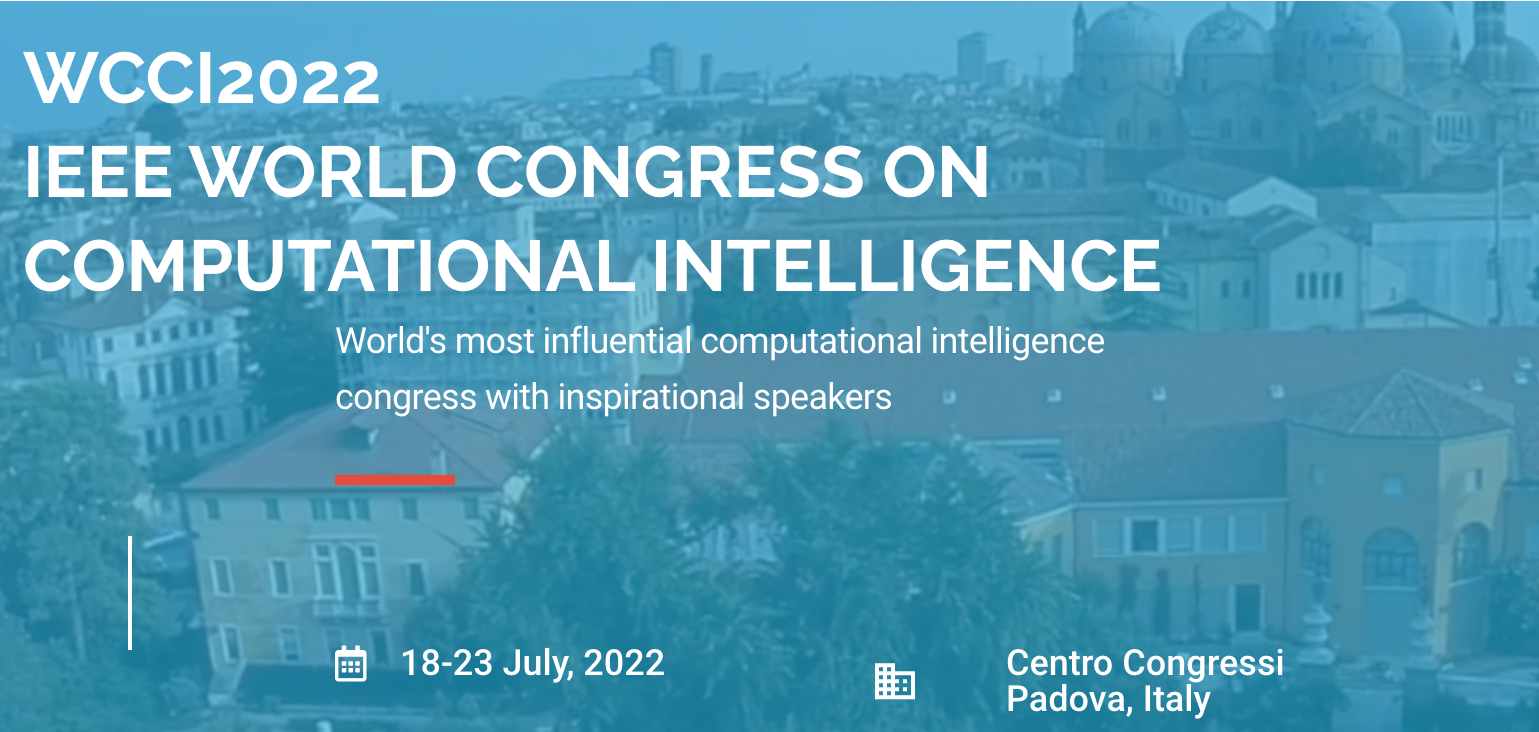 WCCI2022
IEEE WORLD CONGRESS ON COMPUTATIONAL INTELLIGENCE

World's most influential computational intelligence congress with inspirational speakers

18-23 July, 2022

Centro Congressi Padova, Italy